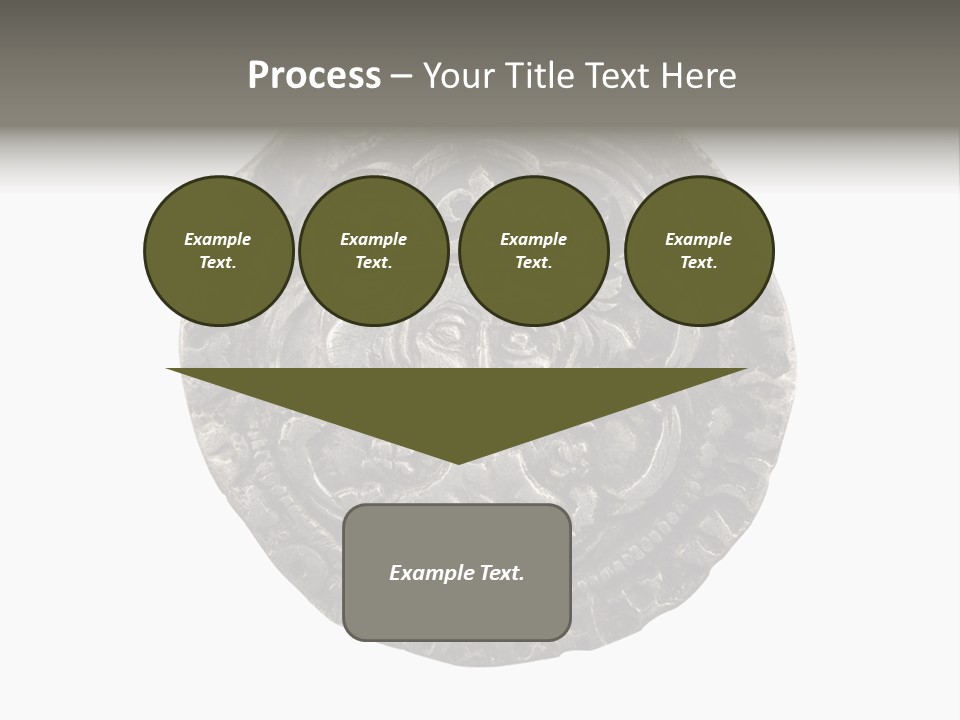 Process – Your Title Text Here

Example Text.

Example Text.

Example Text.

Example Text.

Example Text.